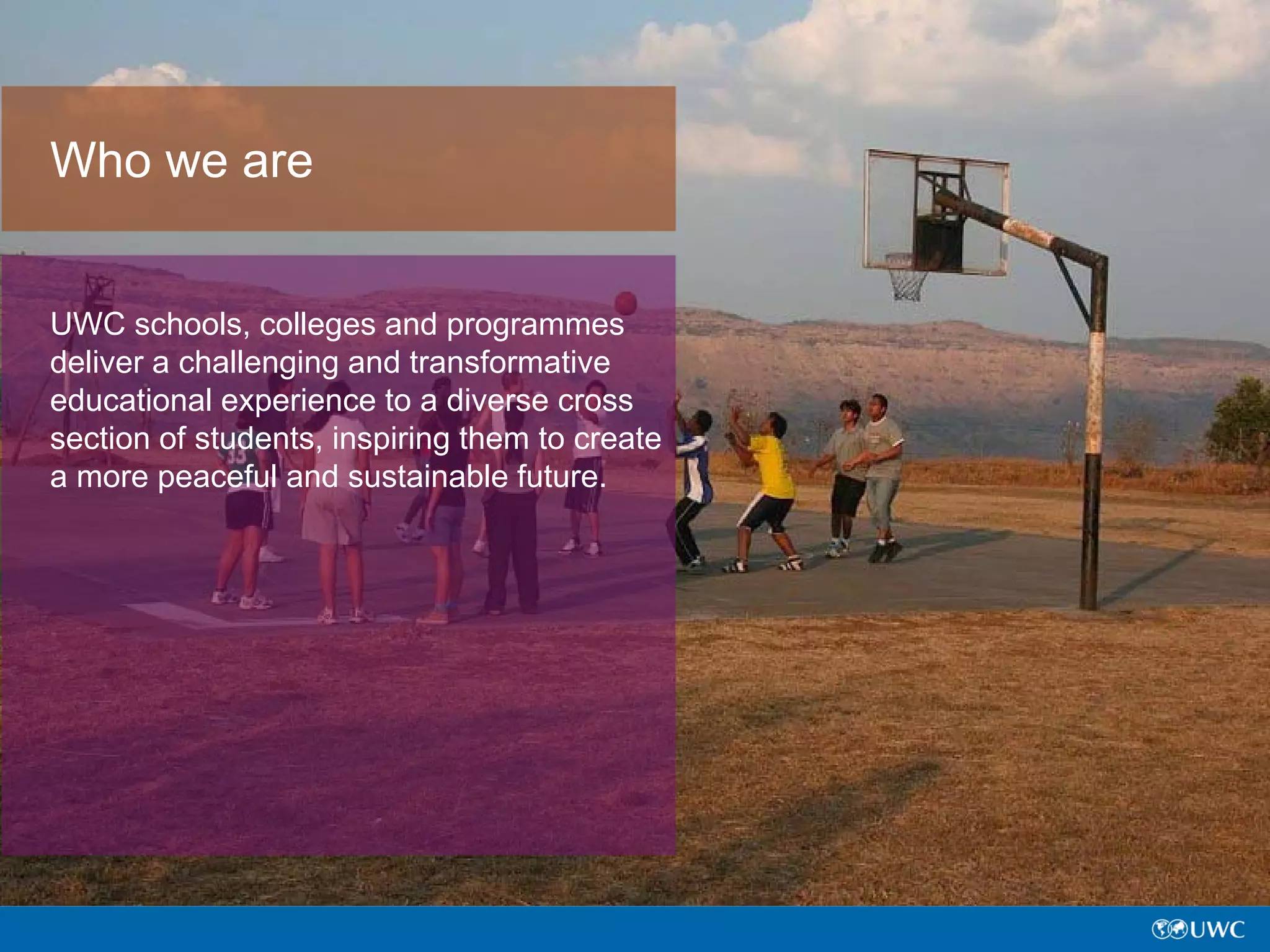 Who we are

UWC schools, colleges and programmes deliver a challenging and transformative educational experience to a diverse cross section of students, inspiring them to create a more peaceful and sustainable future.

UWC